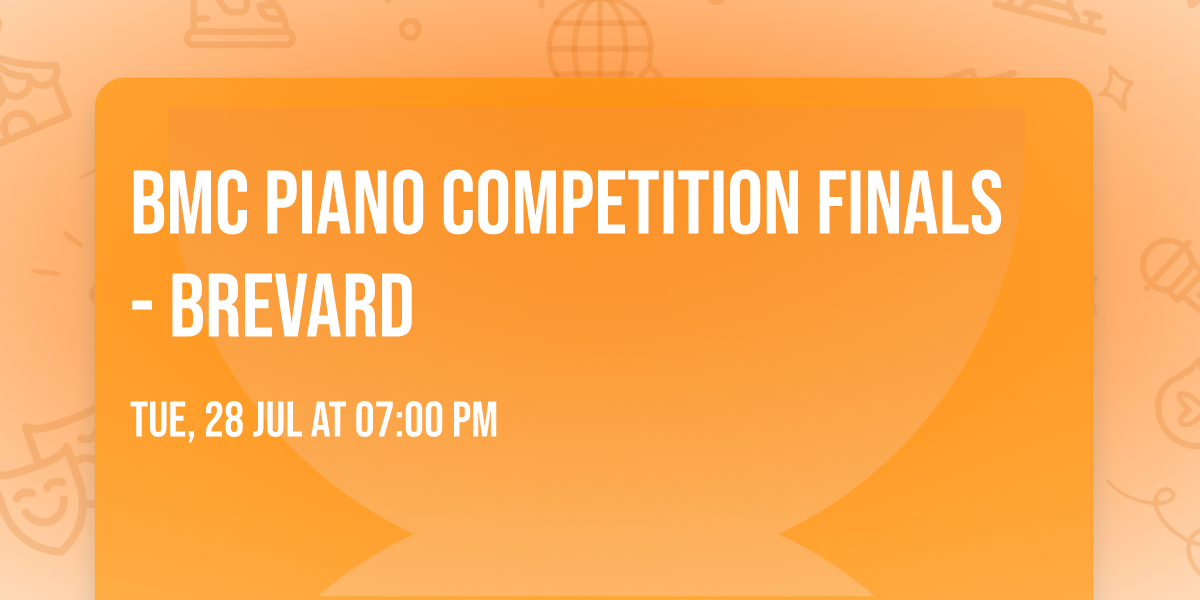 BMC PIANO COMPETITION FINALS - BREVARD

TUE, 28 JUL AT 07:00 PM